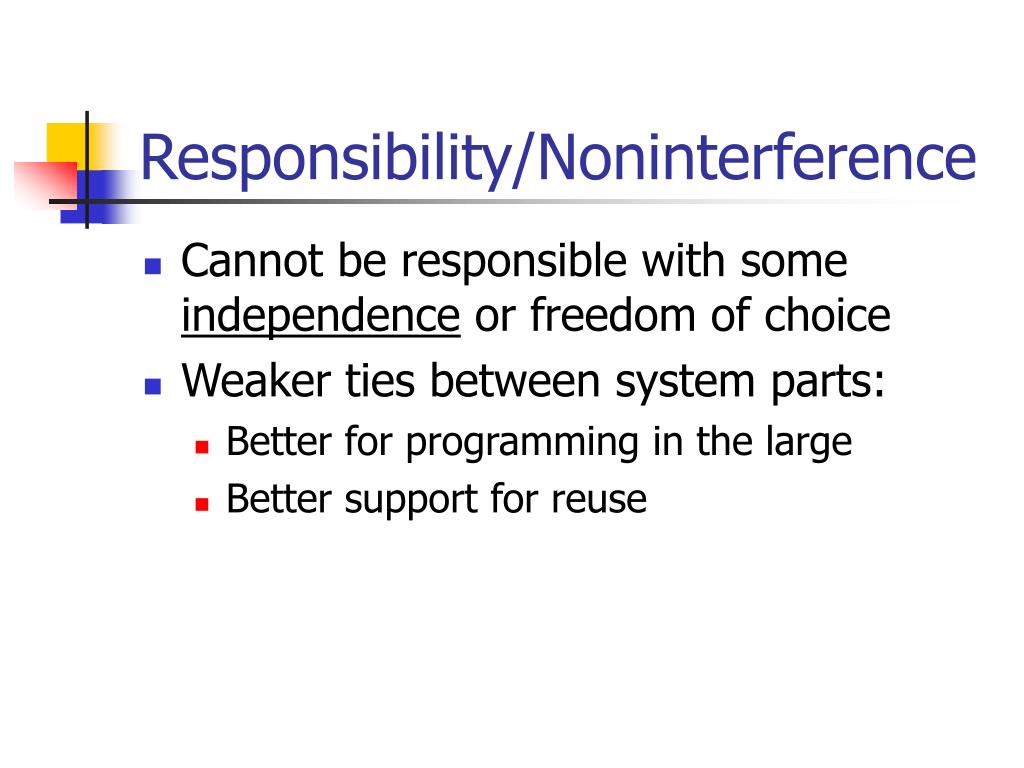 Responsibility/Noninterference

- Cannot be responsible with some independence or freedom of choice
- Weaker ties between system parts:
  - Better for programming in the large
  - Better support for reuse